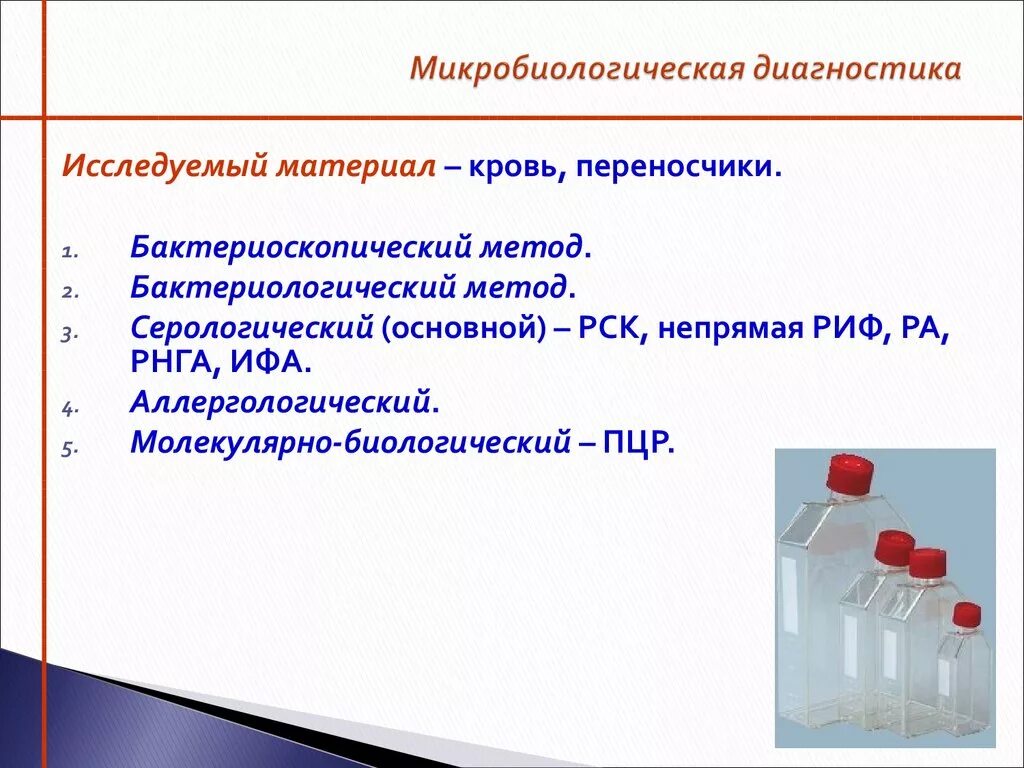 Микробиологическая диагностика

Исследуемый материал – кровь, переносчики.

1. Бактериоскопический метод.
2. Бактериологический метод.
3. Серологический (основной) – РСК, непрямая РИФ, РА, РНГА, ИФА.
4. Аллергологический.
5. Молекулярно-биологический – ПЦР.